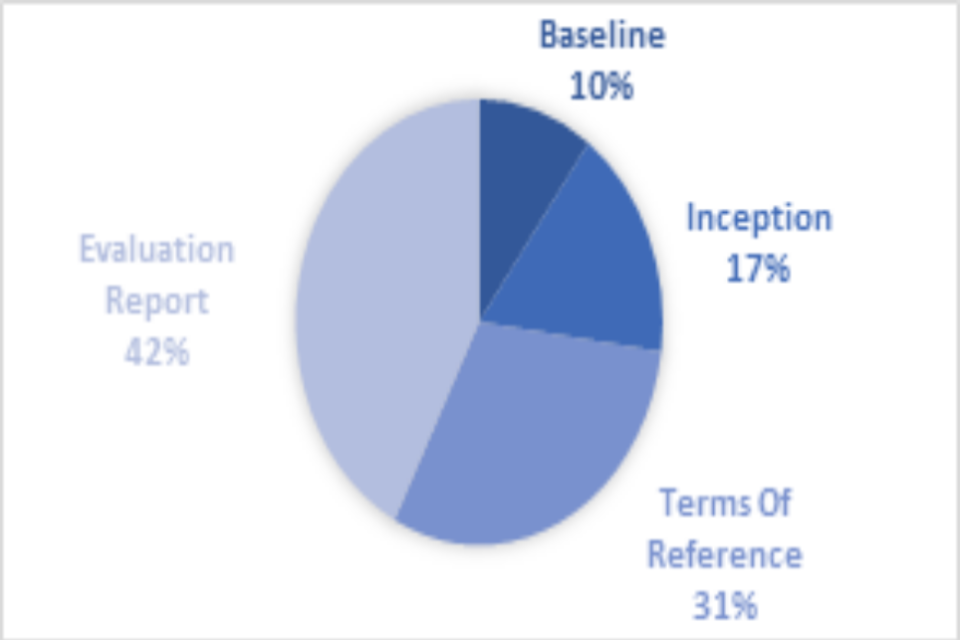 Baseline
10%

Inception
17%

Terms Of Reference
31%

Evaluation Report
42%